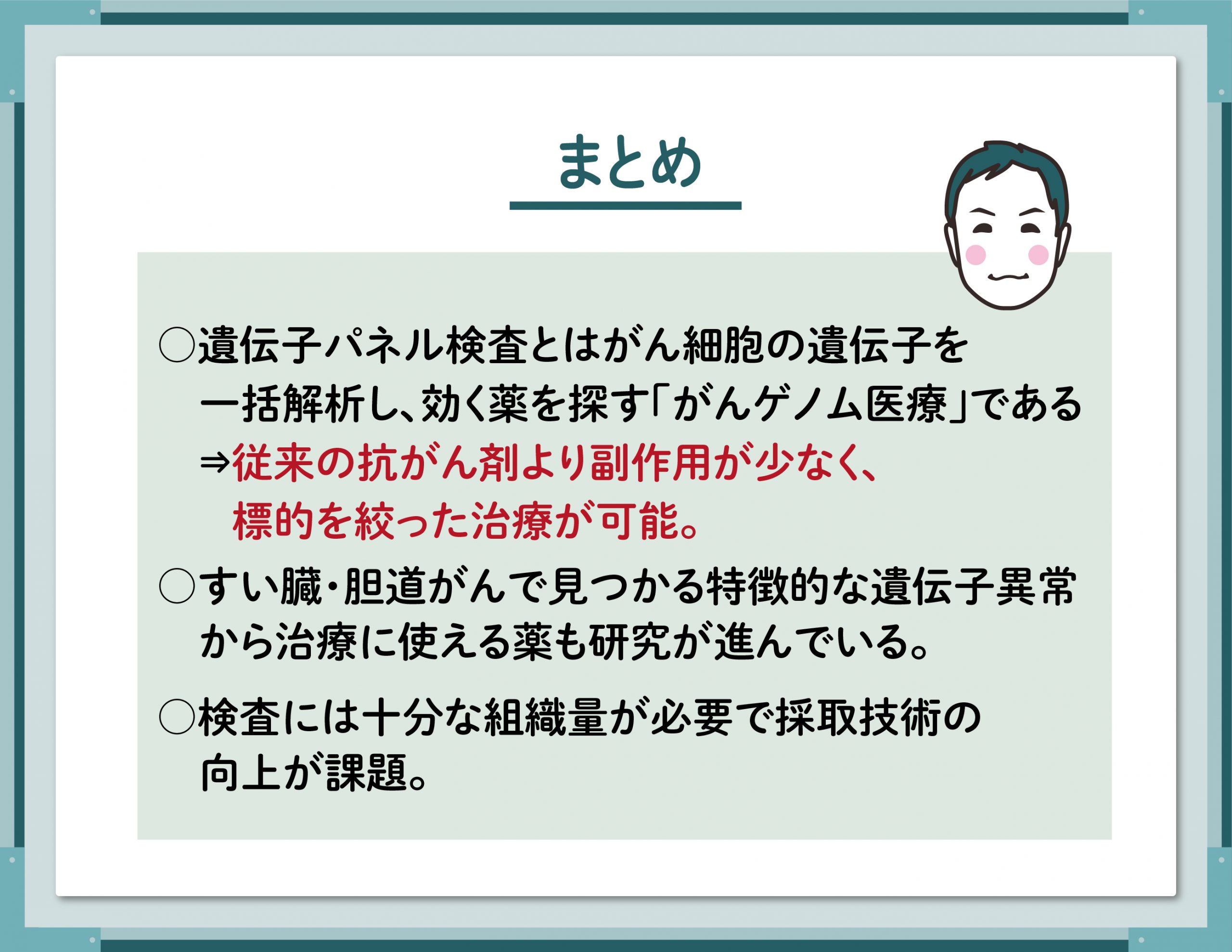 まとめ

○遺伝子パネル検査とはがん細胞の遺伝子を一括解析し、効く薬を探す「がんゲノム医療」である
⇒従来の抗がん剤より副作用が少なく、標的を絞った治療が可能。

○すい臓・胆道がんで見つかる特徴的な遺伝子異常から治療に使える薬も研究が進んでいる。

○検査には十分な組織量が必要で採取技術の向上が課題。